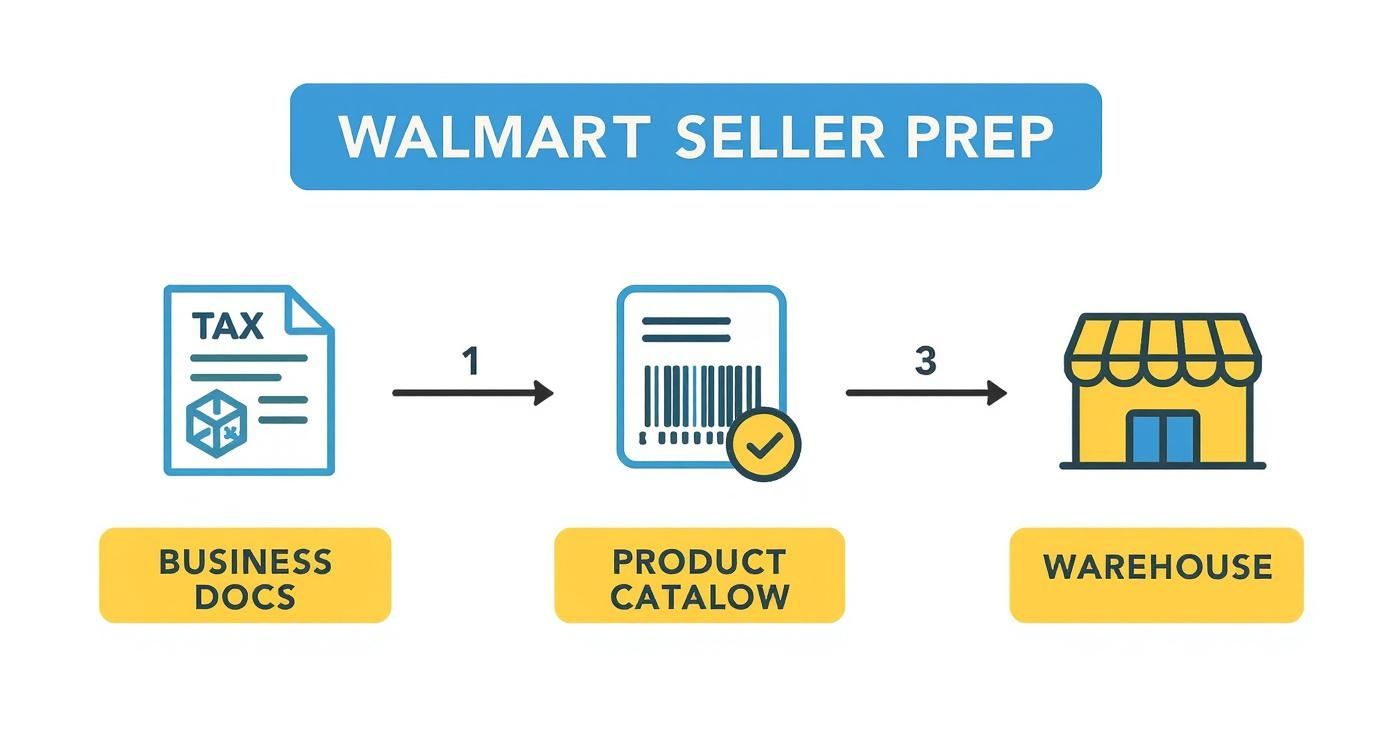 WALMART SELLER PREP

TAX

1

3

BUSINESS DOCS

PRODUCT CATALOW

WAREHOUSE